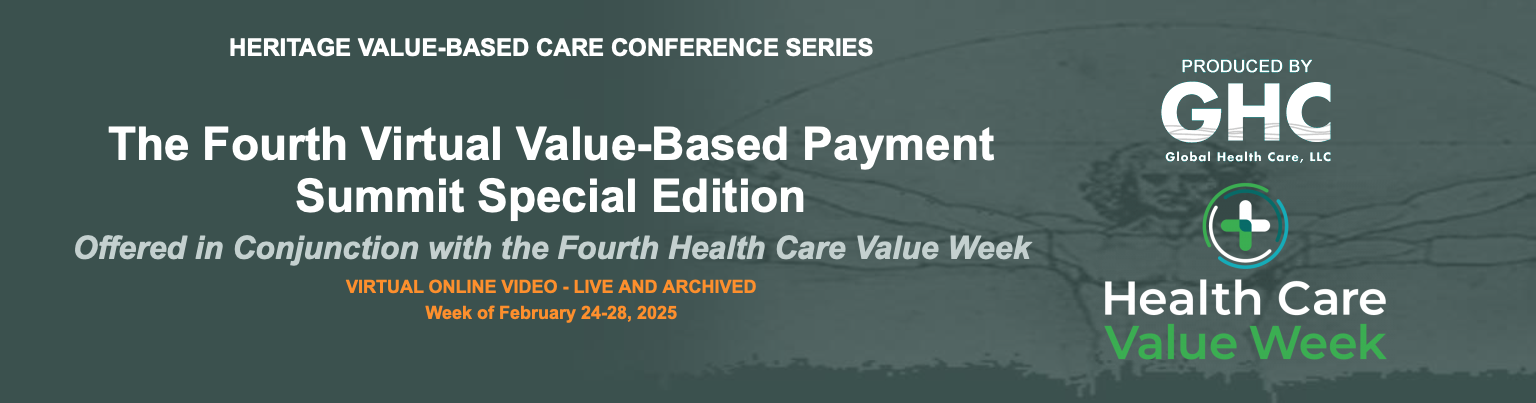 HERITAGE VALUE-BASED CARE CONFERENCE SERIES

The Fourth Virtual Value-Based Payment Summit Special Edition

Offered in Conjunction with the Fourth Health Care Value Week

VIRTUAL ONLINE VIDEO - LIVE AND ARCHIVED
Week of February 24-28, 2025

PRODUCED BY
GHC
Global Health Care, LLC

Health Care
Value Week